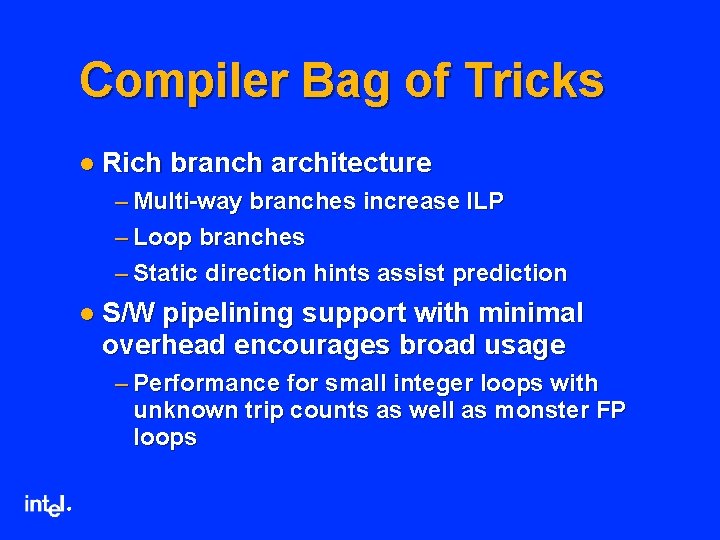 Compiler Bag of Tricks

● Rich branch architecture

– Multi-way branches increase ILP

– Loop branches

– Static direction hints assist prediction

● S/W pipelining support with minimal overhead encourages broad usage

– Performance for small integer loops with unknown trip counts as well as monster FP loops

intel.